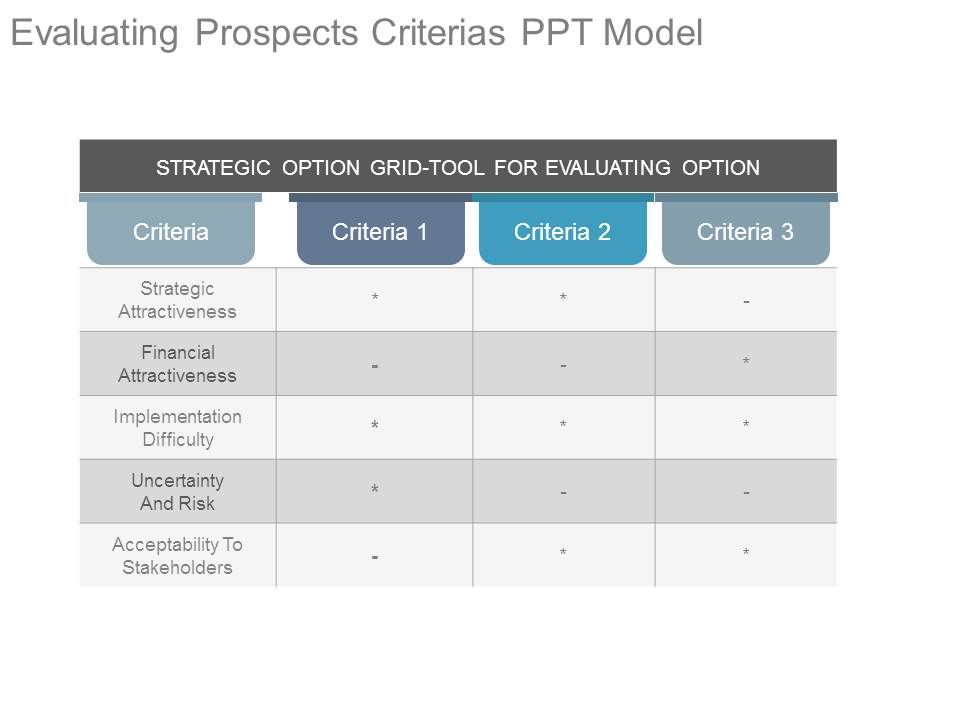 Evaluating Prospects Criterias PPT Model

STRATEGIC OPTION GRID-TOOL FOR EVALUATING OPTION

| Criteria | Criteria 1 | Criteria 2 | Criteria 3 |
|---|---|---|---|
| Strategic Attractiveness | * | * | - |
| Financial Attractiveness | - | - | * |
| Implementation Difficulty | * | * | * |
| Uncertainty And Risk | * | - | - |
| Acceptability To Stakeholders | - | * | * |